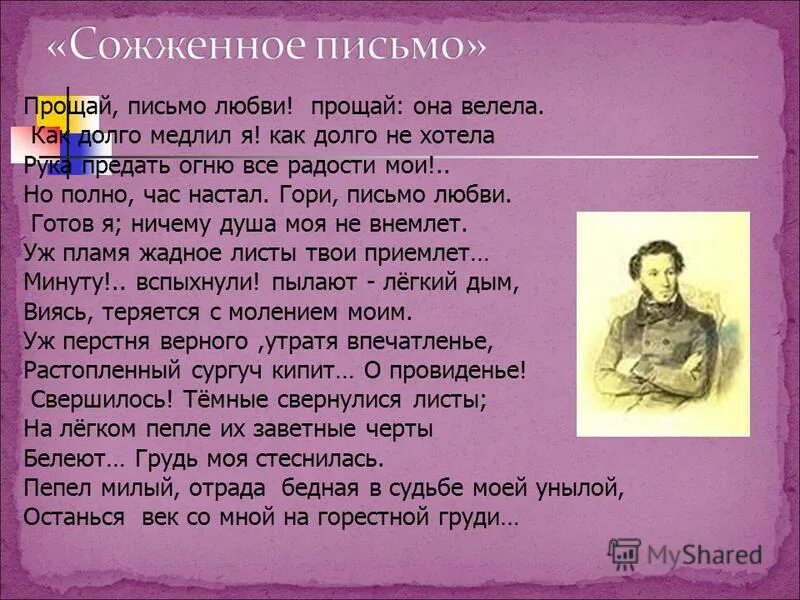 «Сожженное письмо»

Прощай, письмо любви! прощай: она велела.
Как долго медлил я! как долго не хотела
Рука предать огню все радости мои!..
Но полно, час настал. Гори, письмо любви.
Готов я; ничему душа моя не внемлет.
Уж пламя жадное листы твои приемлет…
Минуту!.. вспыхнули! пылают - лёгкий дым,
Виясь, теряется с молением моим.
Уж перстня верного ,утратя впечатленье,
Растопленный сургуч кипит… О провиденье!
Свершилось! Тёмные свернулися листы;
На лёгком пепле их заветные черты
Белеют… Грудь моя стеснилась.
Пепел милый, отрада бедная в судьбе моей унылой,
Останься век со мной на горестной груди…

MyShared